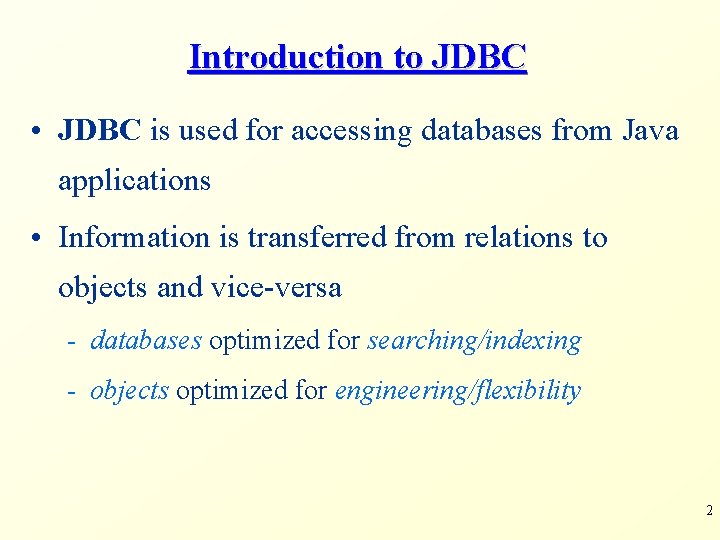 Introduction to JDBC

• JDBC is used for accessing databases from Java applications

• Information is transferred from relations to objects and vice-versa

- databases optimized for searching/indexing

- objects optimized for engineering/flexibility

2